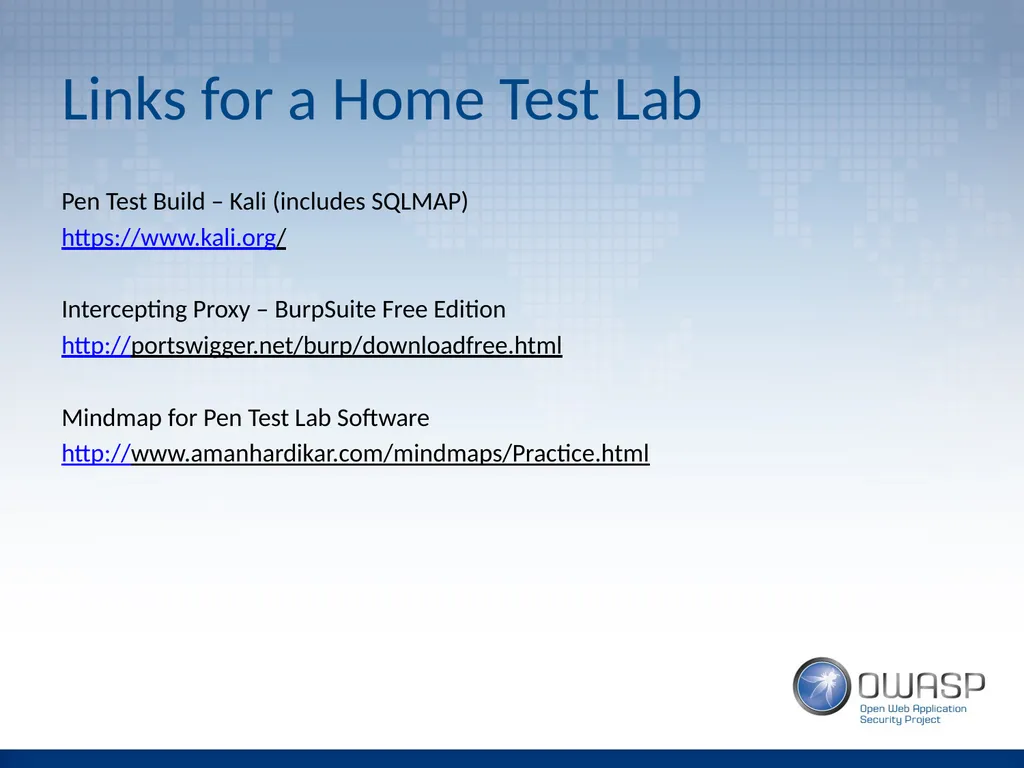 Links for a Home Test Lab

Pen Test Build – Kali (includes SQLMAP)
https://www.kali.org/

Intercepting Proxy – BurpSuite Free Edition
http://portswigger.net/burp/downloadfree.html

Mindmap for Pen Test Lab Software
http://www.amanhardikar.com/mindmaps/Practice.html

OWASP
Open Web Application Security Project